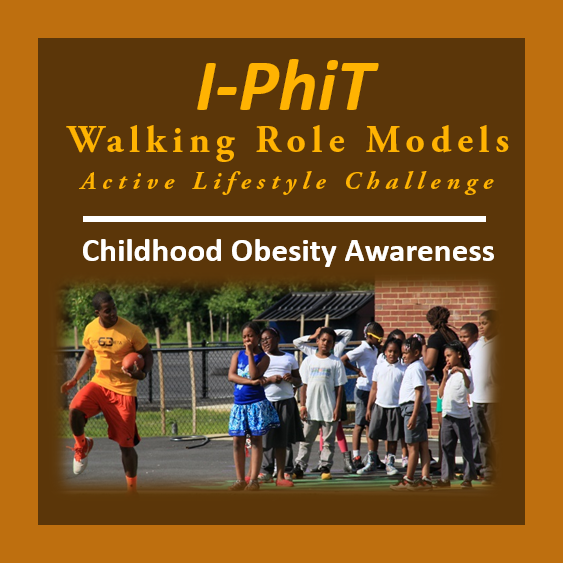 I-PhiT
Walking Role Models
Active Lifestyle Challenge

Childhood Obesity Awareness

63